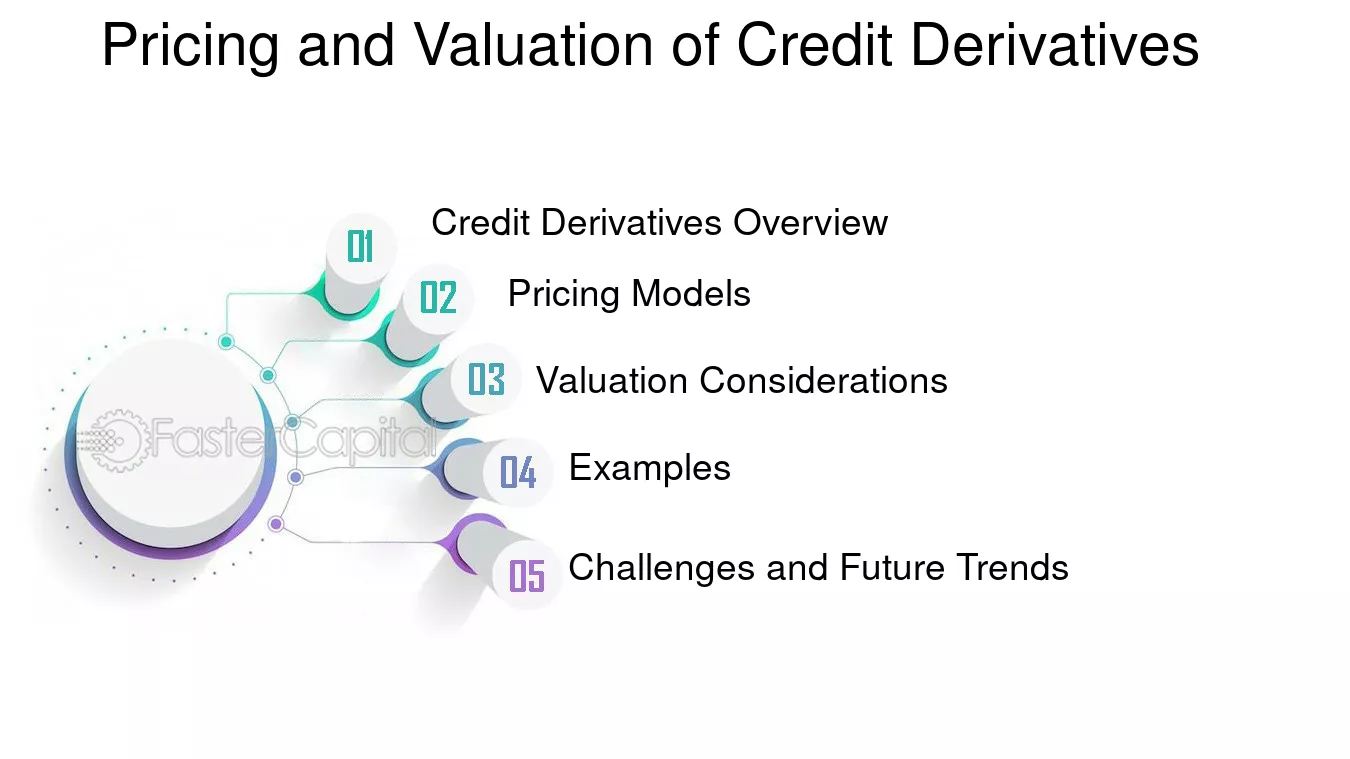 Pricing and Valuation of Credit Derivatives

01 Credit Derivatives Overview

02 Pricing Models

03 Valuation Considerations

04 Examples

05 Challenges and Future Trends

FasterCapital